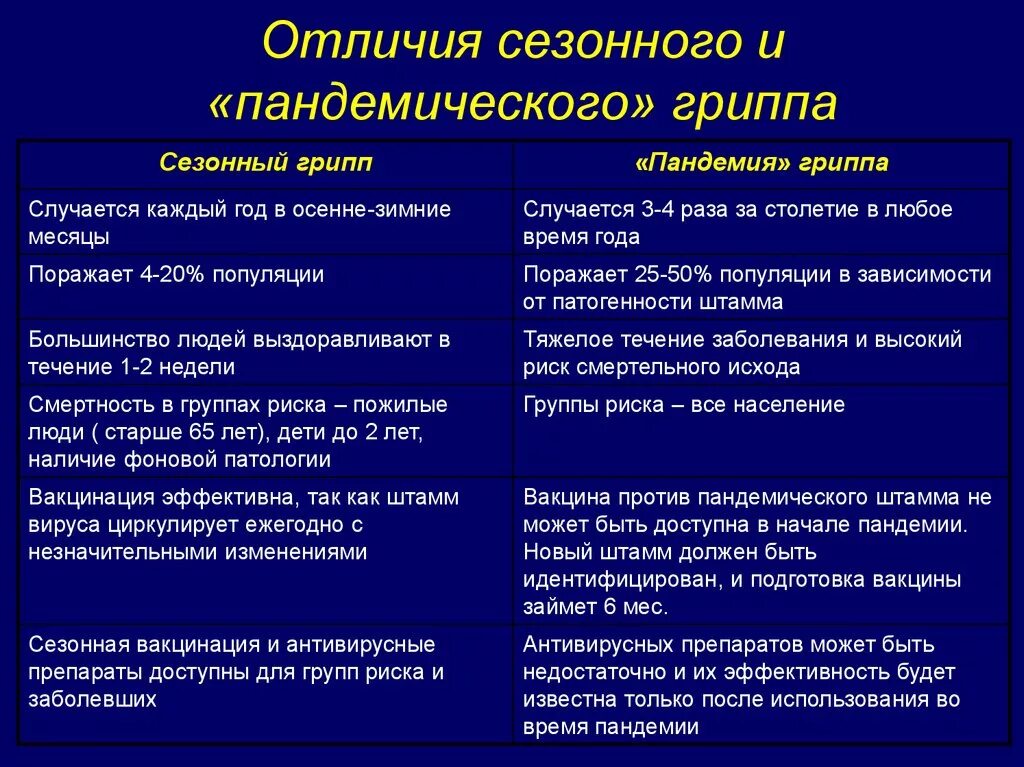 Отличия сезонного и «пандемического» гриппа

| Сезонный грипп | «Пандемия» гриппа |
|---|---|
| Случается каждый год в осенне-зимние месяцы | Случается 3-4 раза за столетие в любое время года |
| Поражает 4-20% популяции | Поражает 25-50% популяции в зависимости от патогенности штамма |
| Большинство людей выздоравливают в течение 1-2 недели | Тяжелое течение заболевания и высокий риск смертельного исхода |
| Смертность в группах риска – пожилые люди ( старше 65 лет), дети до 2 лет, наличие фоновой патологии | Группы риска – все население |
| Вакцинация эффективна, так как штамм вируса циркулирует ежегодно с незначительными изменениями | Вакцина против пандемического штамма не может быть доступна в начале пандемии. Новый штамм должен быть идентифицирован, и подготовка вакцины займет 6 мес. |
| Сезонная вакцинация и антивирусные препараты доступны для групп риска и заболевших | Антивирусных препаратов может быть недостаточно и их эффективность будет известна только после использования во время пандемии |